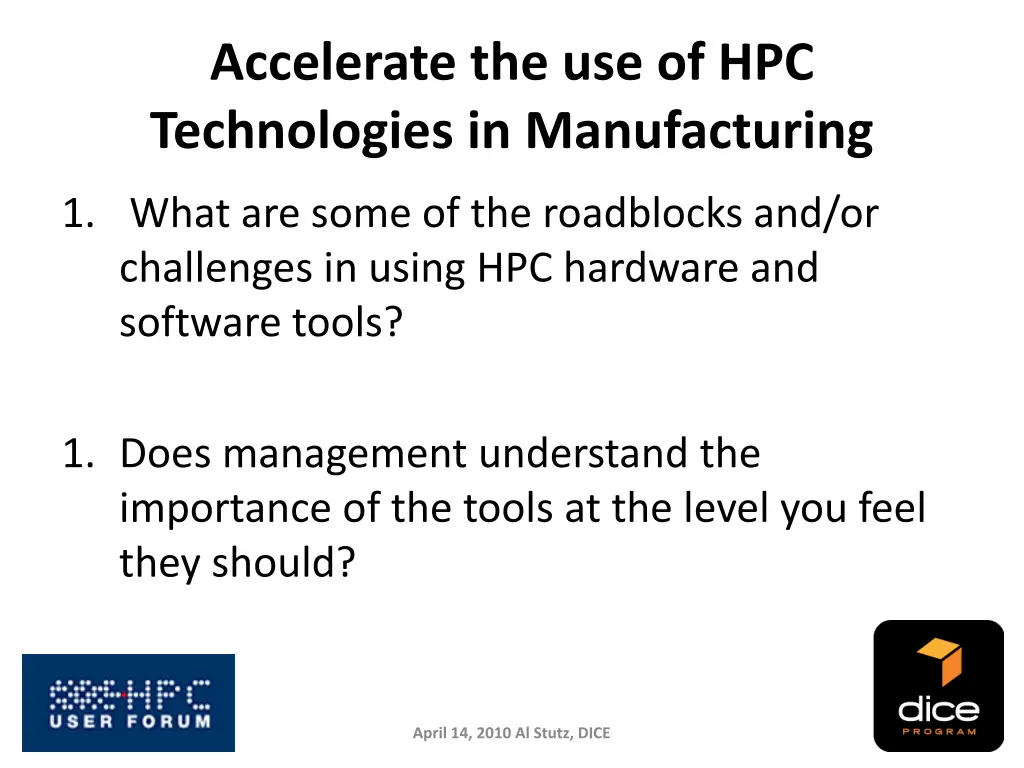 Accelerate the use of HPC Technologies in Manufacturing

1. What are some of the roadblocks and/or challenges in using HPC hardware and software tools?

1. Does management understand the importance of the tools at the level you feel they should?

HPC USER FORUM

April 14, 2010 Al Stutz, DICE

dice PROGRAM